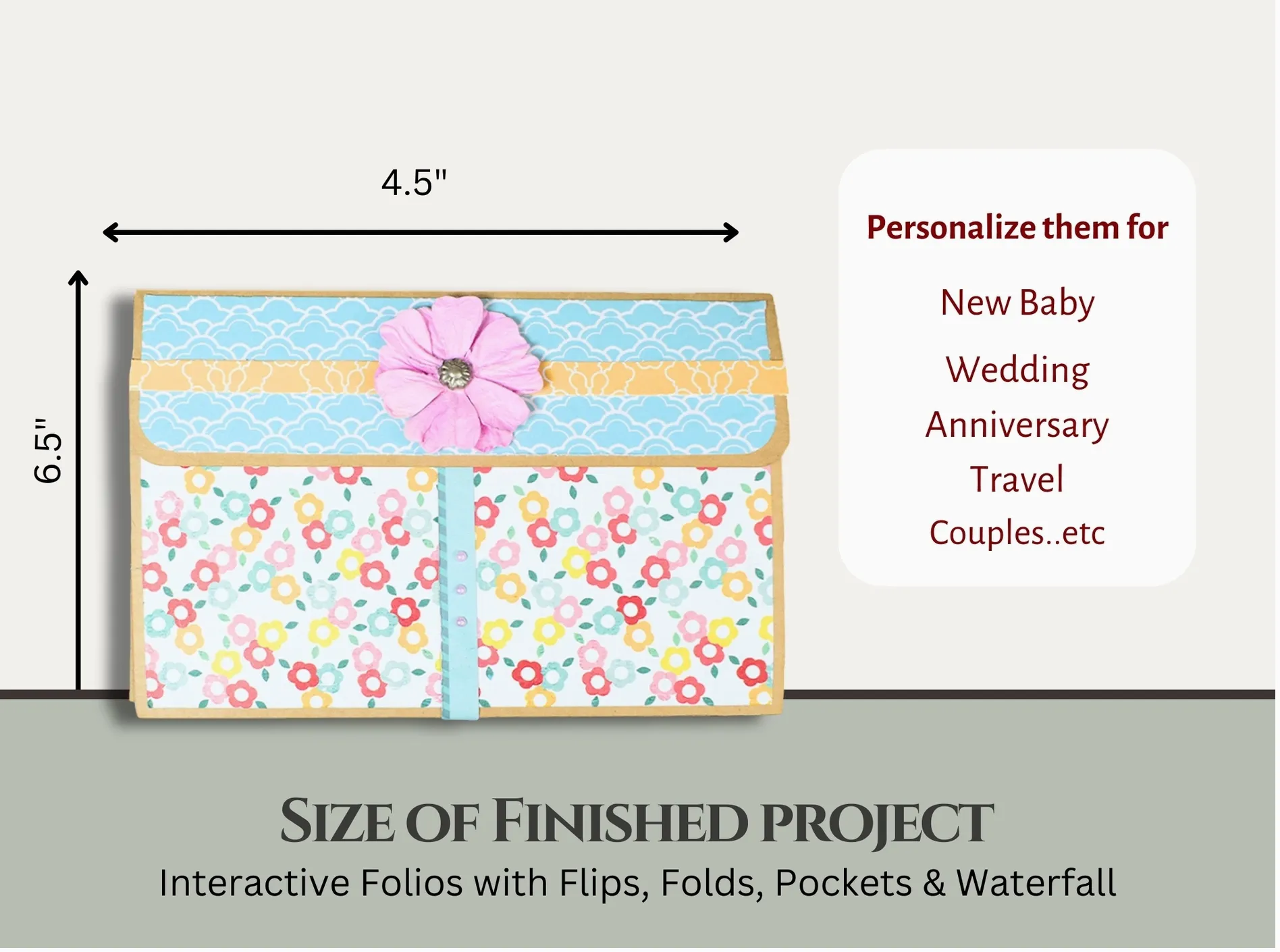 4.5"

6.5"

Personalize them for

New Baby

Wedding

Anniversary

Travel

Couples..etc

SIZE OF FINISHED PROJECT

Interactive Folios with Flips, Folds, Pockets & Waterfall